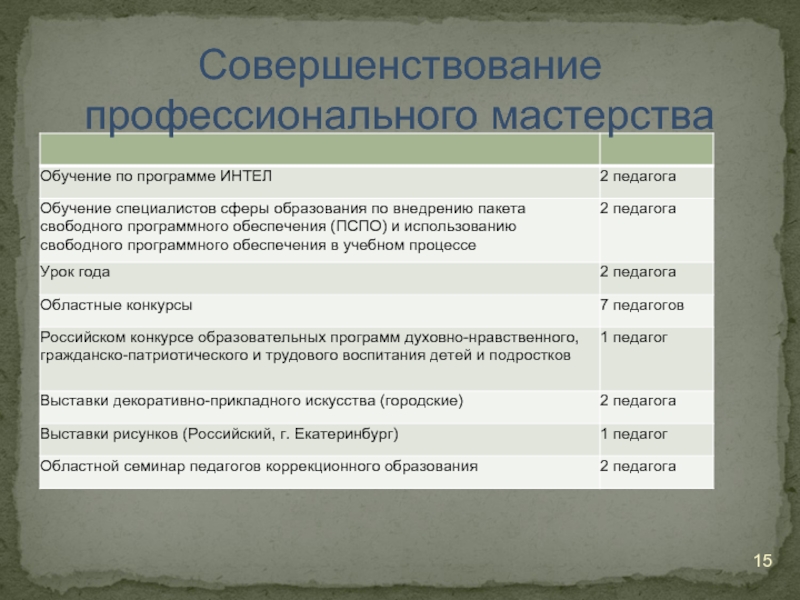 Совершенствование профессионального мастерства

| | |
|---|---|
| Обучение по программе ИНТЕЛ | 2 педагога |
| Обучение специалистов сферы образования по внедрению пакета свободного программного обеспечения (ПСПО) и использованию свободного программного обеспечения в учебном процессе | 2 педагога |
| Урок года | 2 педагога |
| Областные конкурсы | 7 педагогов |
| Российском конкурсе образовательных программ духовно-нравственного, гражданско-патриотического и трудового воспитания детей и подростков | 1 педагог |
| Выставки декоративно-прикладного искусства (городские) | 2 педагога |
| Выставки рисунков (Российский, г. Екатеринбург) | 1 педагог |
| Областной семинар педагогов коррекционного образования | 2 педагога |

15